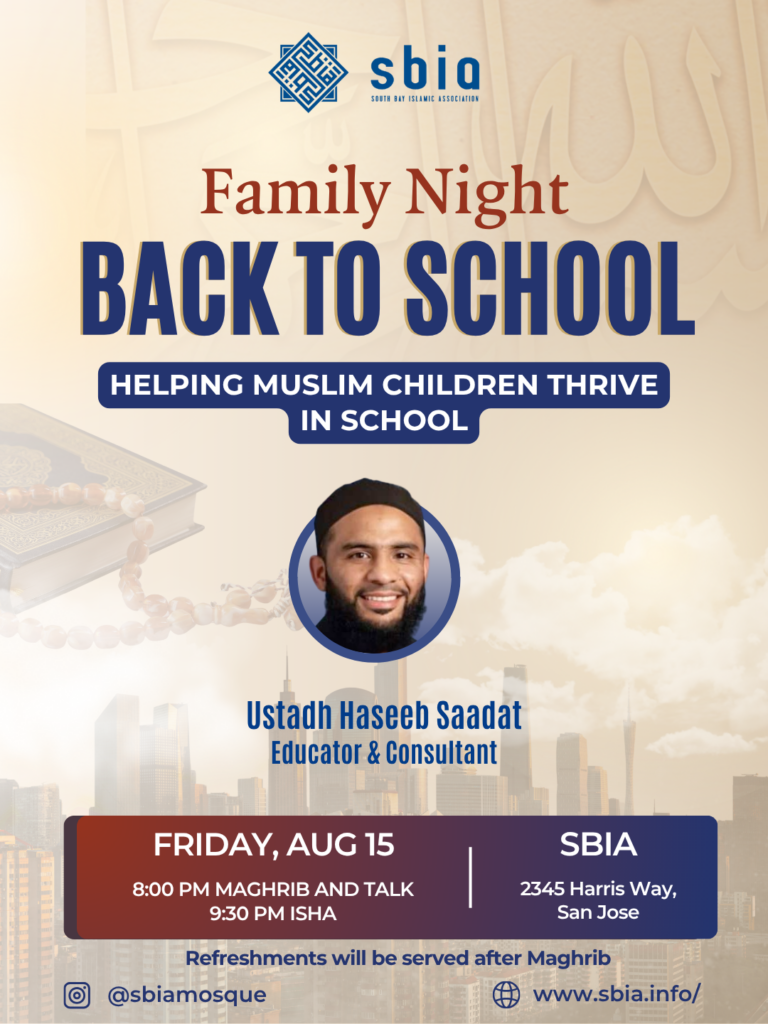 sbia
SOUTH BAY ISLAMIC ASSOCIATION

Family Night
BACK TO SCHOOL

HELPING MUSLIM CHILDREN THRIVE IN SCHOOL

Ustadh Haseeb Saadat
Educator & Consultant

FRIDAY, AUG 15
8:00 PM MAGHRIB AND TALK
9:30 PM ISHA

SBIA
2345 Harris Way, San Jose

Refreshments will be served after Maghrib

@sbiamosque

www.sbia.info/